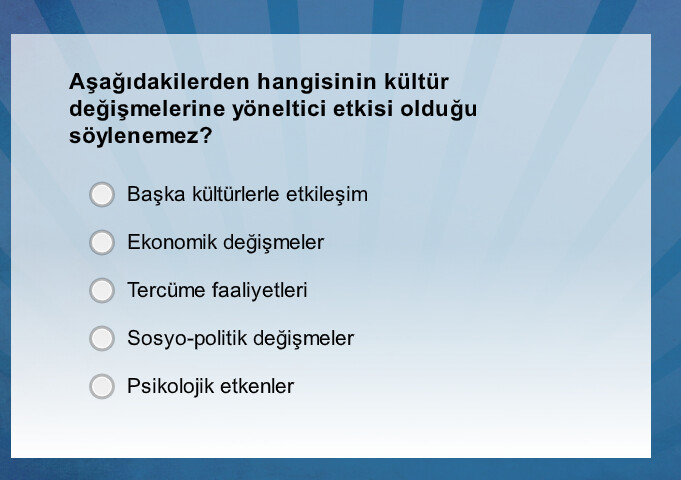 Aşağıdakilerden hangisinin kültür değişmelerine yöneltici etkisi olduğu söylenemez?

Başka kültürlerle etkileşim

Ekonomik değişmeler

Tercüme faaliyetleri

Sosyo-politik değişmeler

Psikolojik etkenler